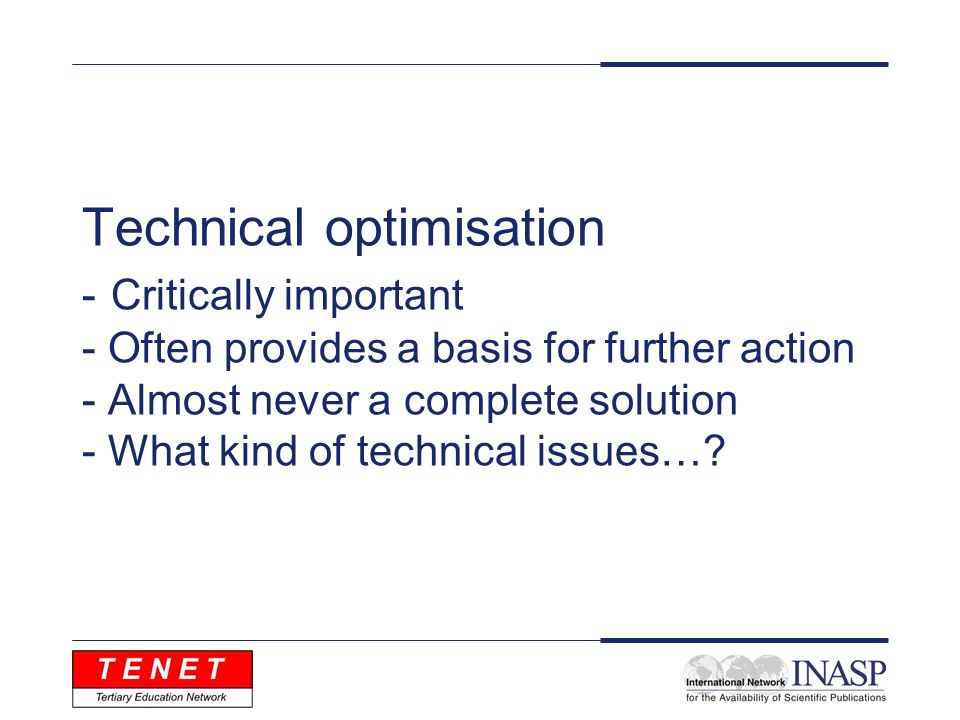 Technical optimisation

- Critically important
- Often provides a basis for further action
- Almost never a complete solution
- What kind of technical issues…?

TENET
Tertiary Education Network

International Network INASP
for the Availability of Scientific Publications